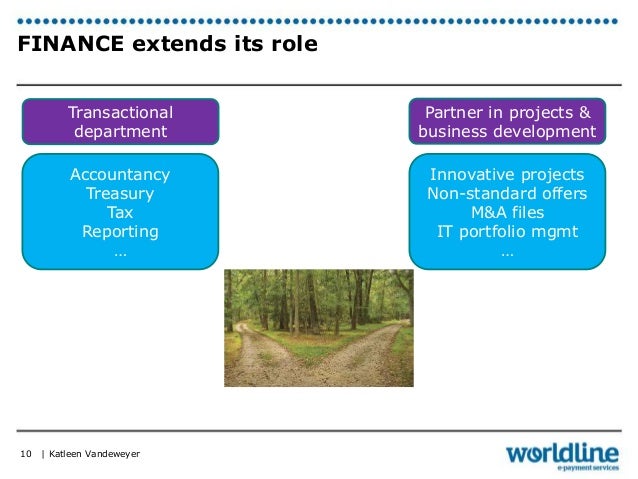 FINANCE extends its role

Transactional department

Accountancy
Treasury
Tax
Reporting
…

Partner in projects & business development

Innovative projects
Non-standard offers
M&A files
IT portfolio mgmt
…

10 | Katleen Vandeweyer

worldline
e-payment services